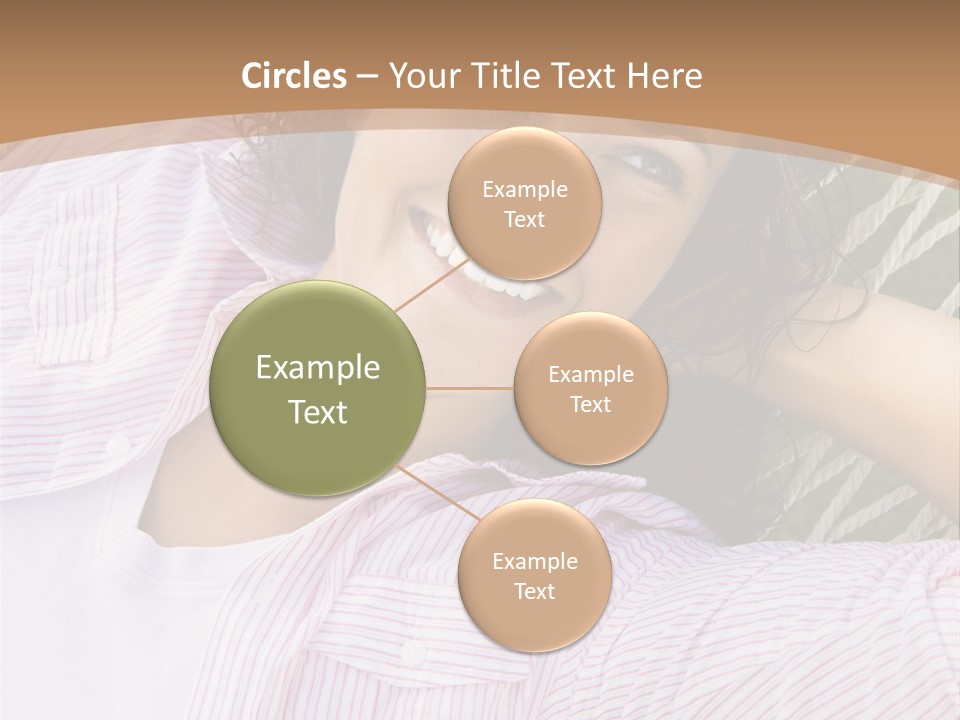 Circles – Your Title Text Here

Example Text

Example Text

Example Text

Example Text